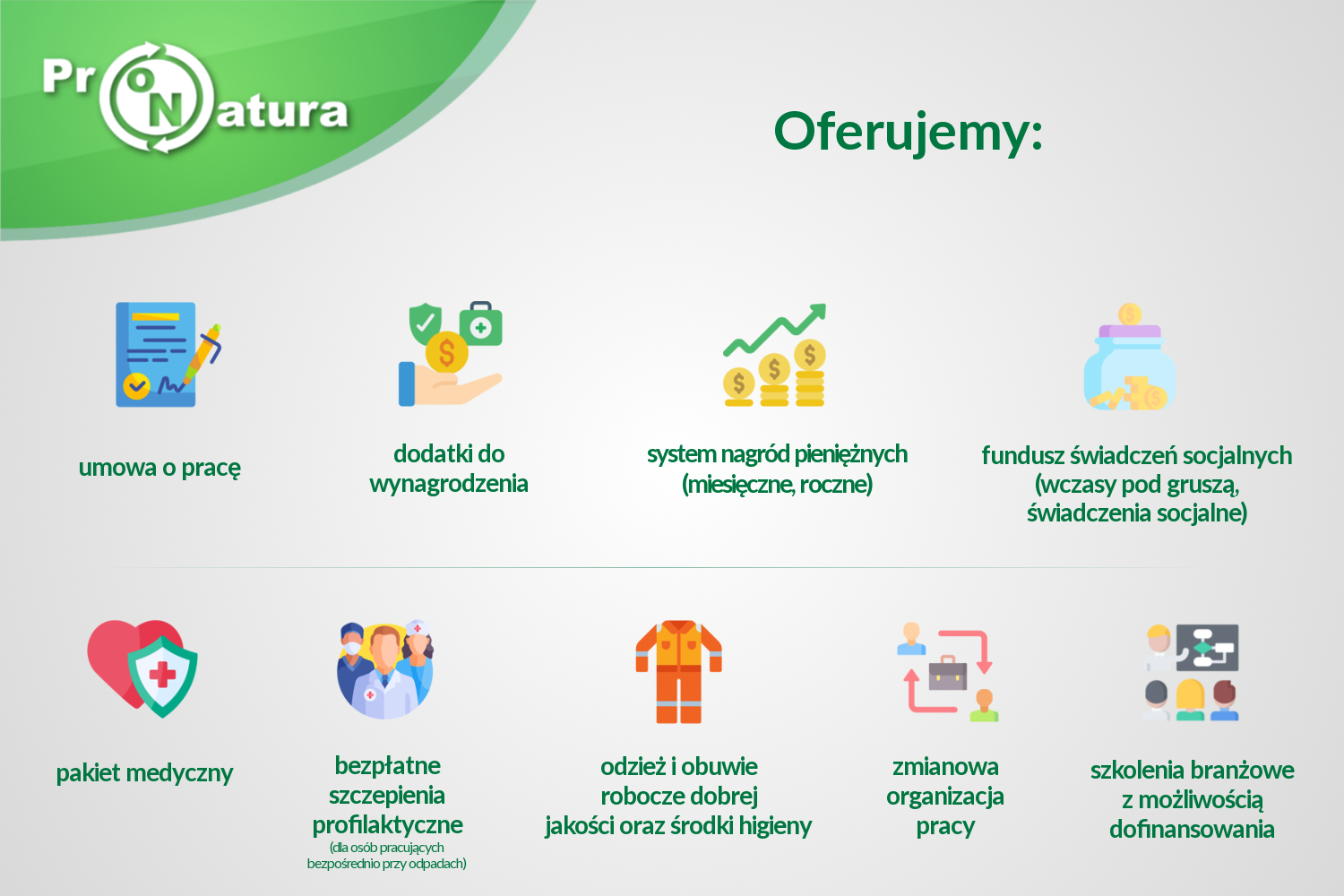 ProNatura

Oferujemy:

umowa o pracę

dodatki do wynagrodzenia

system nagród pieniężnych (miesięczne, roczne)

fundusz świadczeń socjalnych (wczasy pod gruszą, świadczenia socjalne)

pakiet medyczny

bezpłatne szczepienia profilaktyczne
(dla osób pracujących bezpośrednio przy odpadach)

odzież i obuwie robocze dobrej jakości oraz środki higieny

zmianowa organizacja pracy

szkolenia branżowe z możliwością dofinansowania